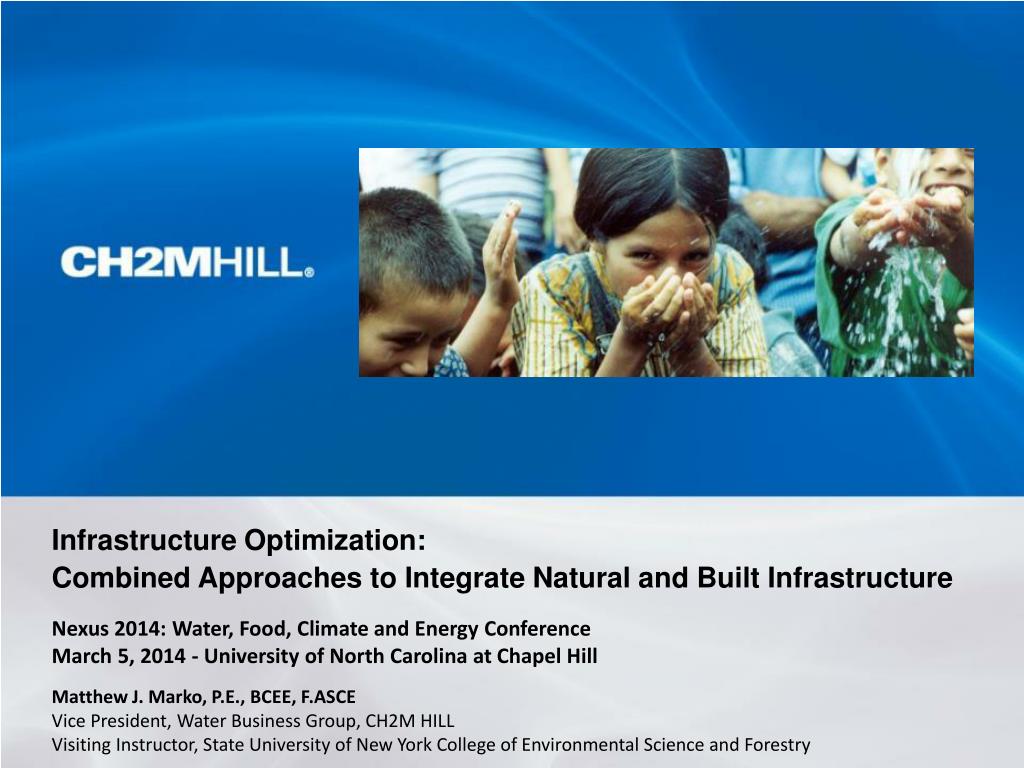 CH2MHILL®

Infrastructure Optimization:
Combined Approaches to Integrate Natural and Built Infrastructure

Nexus 2014: Water, Food, Climate and Energy Conference
March 5, 2014 - University of North Carolina at Chapel Hill

Matthew J. Marko, P.E., BCEE, F.ASCE
Vice President, Water Business Group, CH2M HILL
Visiting Instructor, State University of New York College of Environmental Science and Forestry